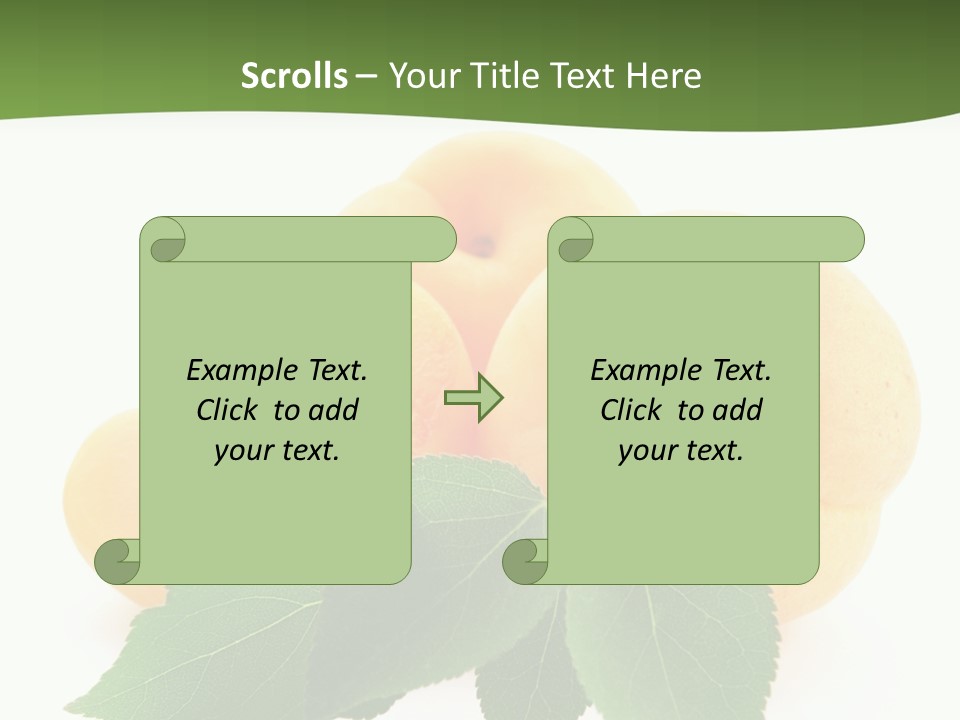 Scrolls – Your Title Text Here

Example Text. Click to add your text.

Example Text. Click to add your text.